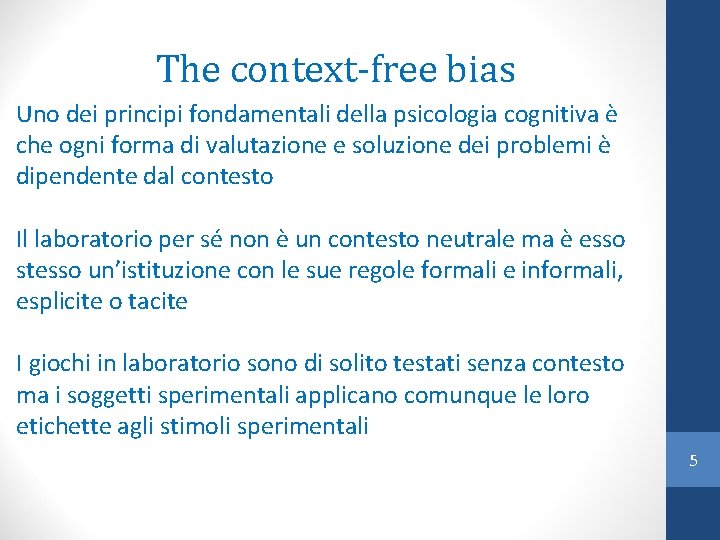 The context-free bias

Uno dei principi fondamentali della psicologia cognitiva è che ogni forma di valutazione e soluzione dei problemi è dipendente dal contesto

Il laboratorio per sé non è un contesto neutrale ma è esso stesso un'istituzione con le sue regole formali e informali, esplicite o tacite

I giochi in laboratorio sono di solito testati senza contesto ma i soggetti sperimentali applicano comunque le loro etichette agli stimoli sperimentali

5